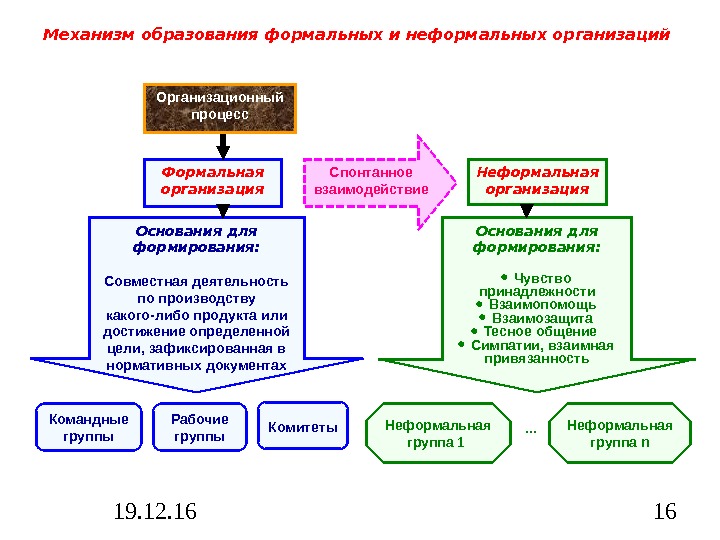 Механизм образования формальных и неформальных организаций

Организационный процесс

Формальная организация

Спонтанное взаимодействие

Неформальная организация

Основания для формирования:

Совместная деятельность по производству какого-либо продукта или достижение определенной цели, зафиксированная в нормативных документах

Основания для формирования:

• Чувство принадлежности
• Взаимопомощь
• Взаимозащита
• Тесное общение
• Симпатии, взаимная привязанность

Командные группы

Рабочие группы

Комитеты

Неформальная группа 1

...

Неформальная группа n

19.12.16

16